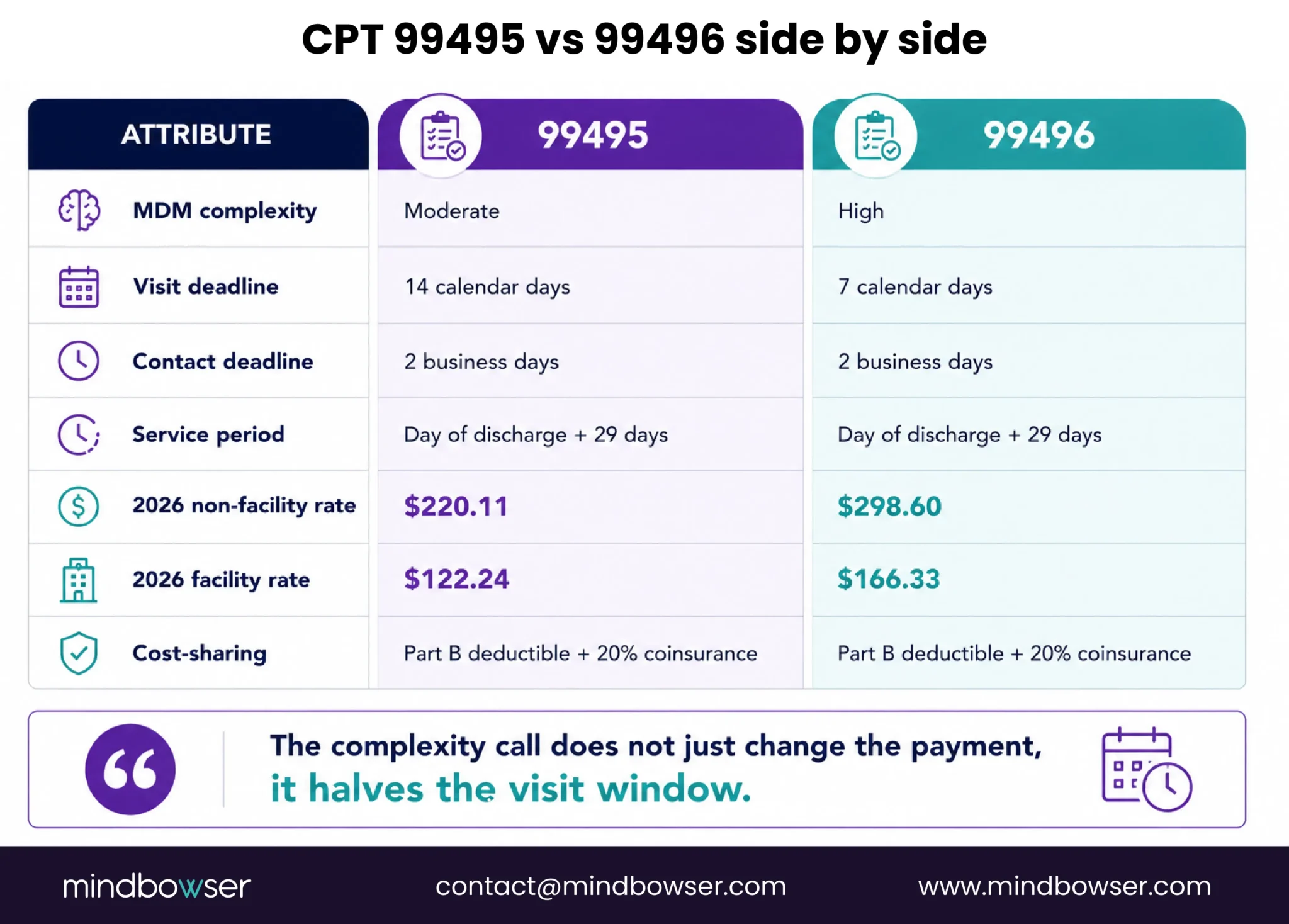 CPT 99495 vs 99496 side by side

| ATTRIBUTE | 99495 | 99496 |
|---|---|---|
| MDM complexity | Moderate | High |
| Visit deadline | 14 calendar days | 7 calendar days |
| Contact deadline | 2 business days | 2 business days |
| Service period | Day of discharge + 29 days | Day of discharge + 29 days |
| 2026 non-facility rate | \$220.11 | \$298.60 |
| 2026 facility rate | \$122.24 | \$166.33 |
| Cost-sharing | Part B deductible + 20% coinsurance | Part B deductible + 20% coinsurance |

The complexity call does not just change the payment, it halves the visit window.

mindbowser contact@mindbowser.com www.mindbowser.com